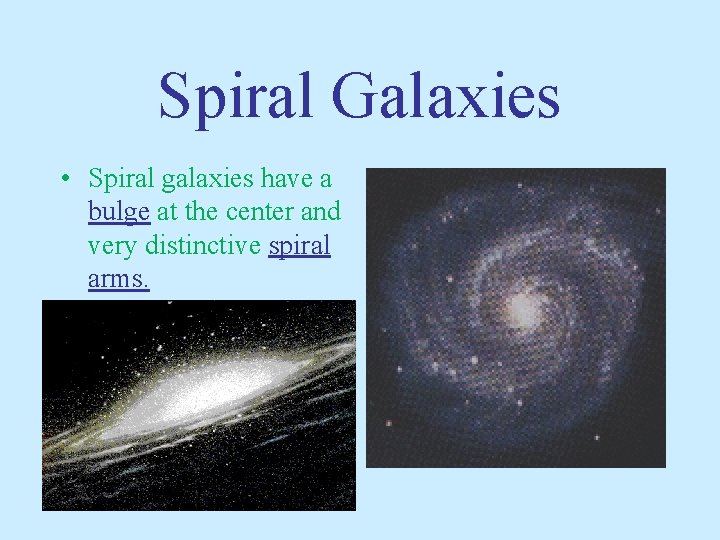 Spiral Galaxies

• Spiral galaxies have a bulge at the center and very distinctive spiral arms.